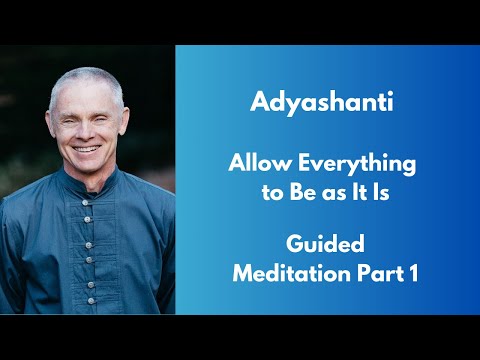 Adyashanti

Allow Everything to Be as It Is

Guided Meditation Part 1